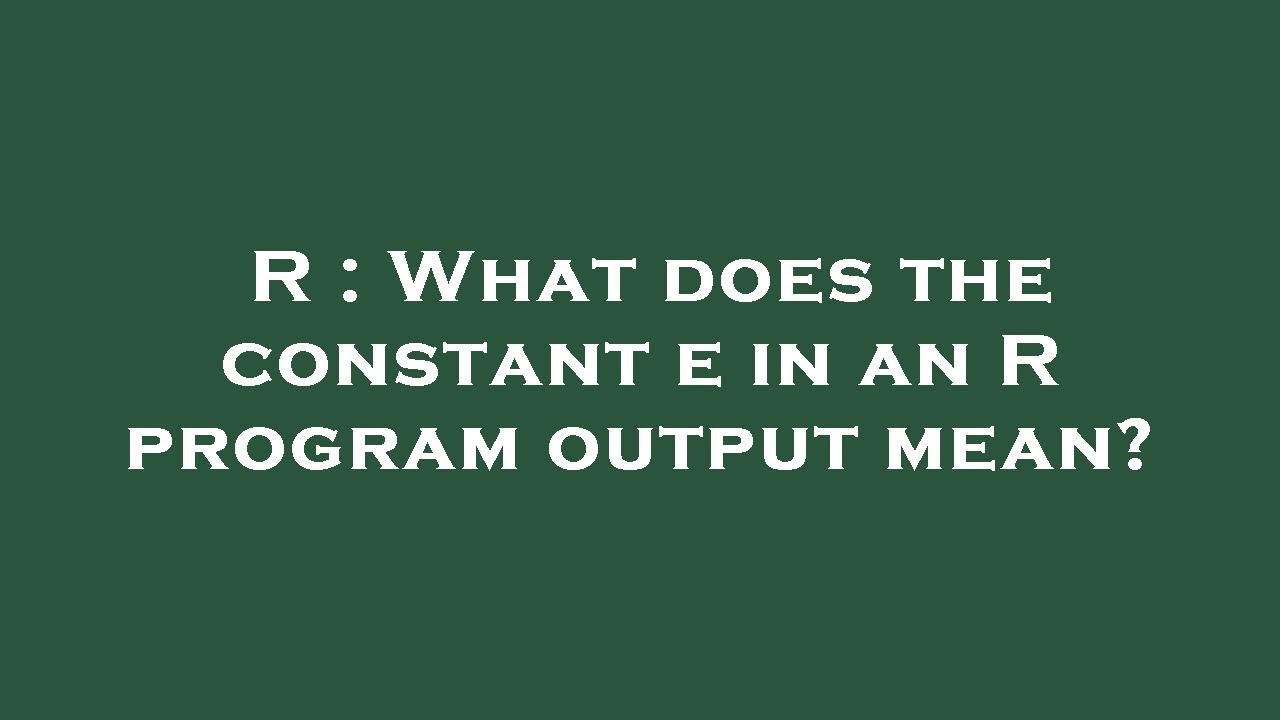 R : What does the constant e in an R program output mean?